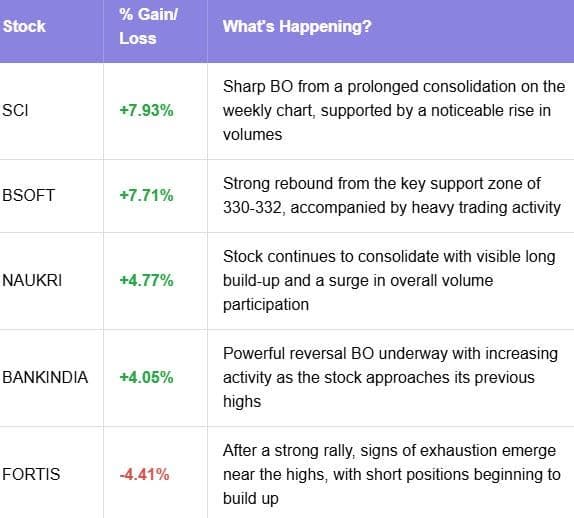 | Stock | % Gain/ Loss | What's Happening? |
|---|---|---|
| SCI | +7.93% | Sharp BO from a prolonged consolidation on the weekly chart, supported by a noticeable rise in volumes |
| BSOFT | +7.71% | Strong rebound from the key support zone of 330-332, accompanied by heavy trading activity |
| NAUKRI | +4.77% | Stock continues to consolidate with visible long build-up and a surge in overall volume participation |
| BANKINDIA | +4.05% | Powerful reversal BO underway with increasing activity as the stock approaches its previous highs |
| FORTIS | -4.41% | After a strong rally, signs of exhaustion emerge near the highs, with short positions beginning to build up |